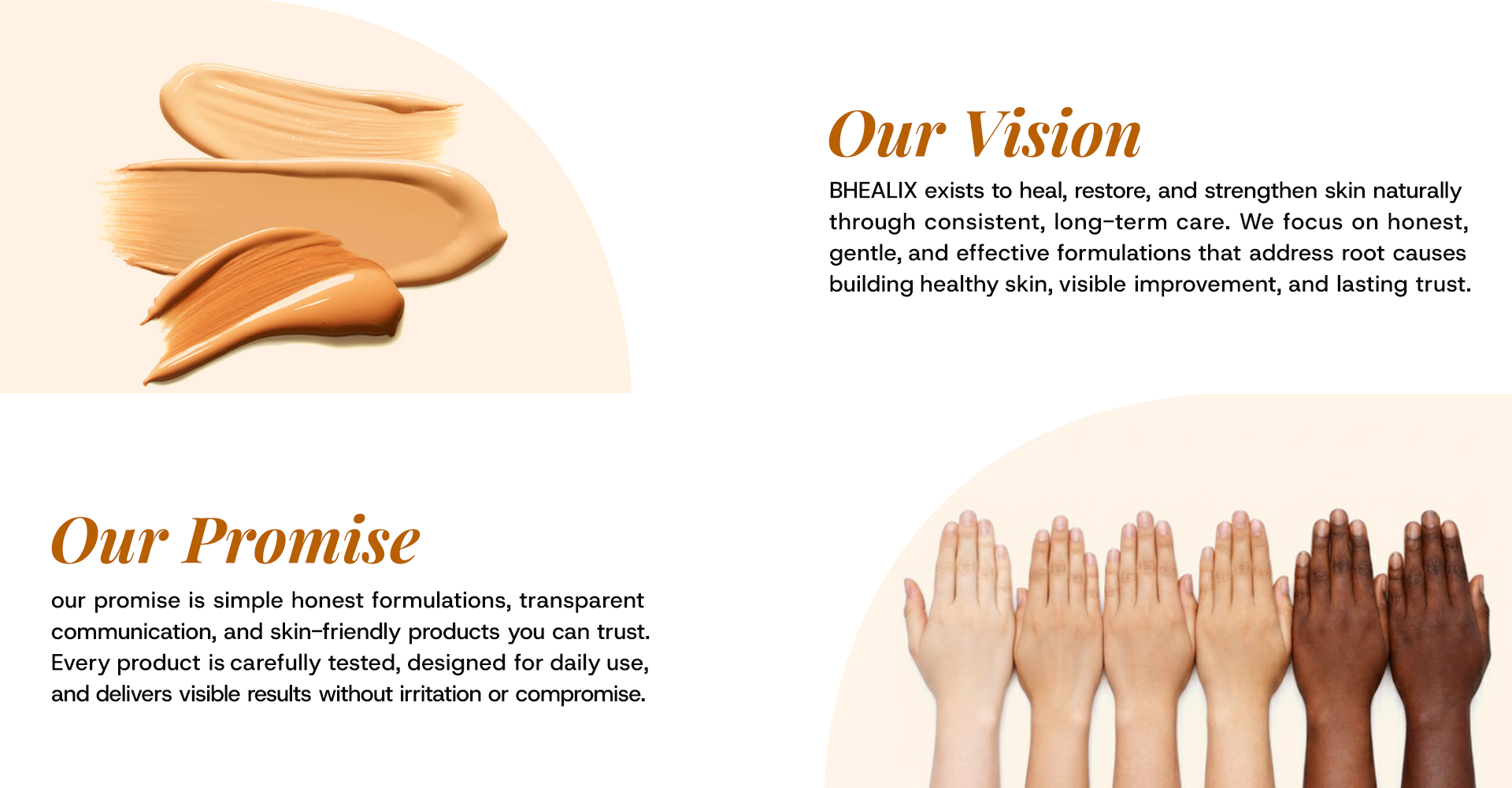 Our Vision

BHEALIX exists to heal, restore, and strengthen skin naturally through consistent, long-term care. We focus on honest, gentle, and effective formulations that address root causes building healthy skin, visible improvement, and lasting trust.

Our Promise

our promise is simple honest formulations, transparent communication, and skin-friendly products you can trust. Every product is carefully tested, designed for daily use, and delivers visible results without irritation or compromise.